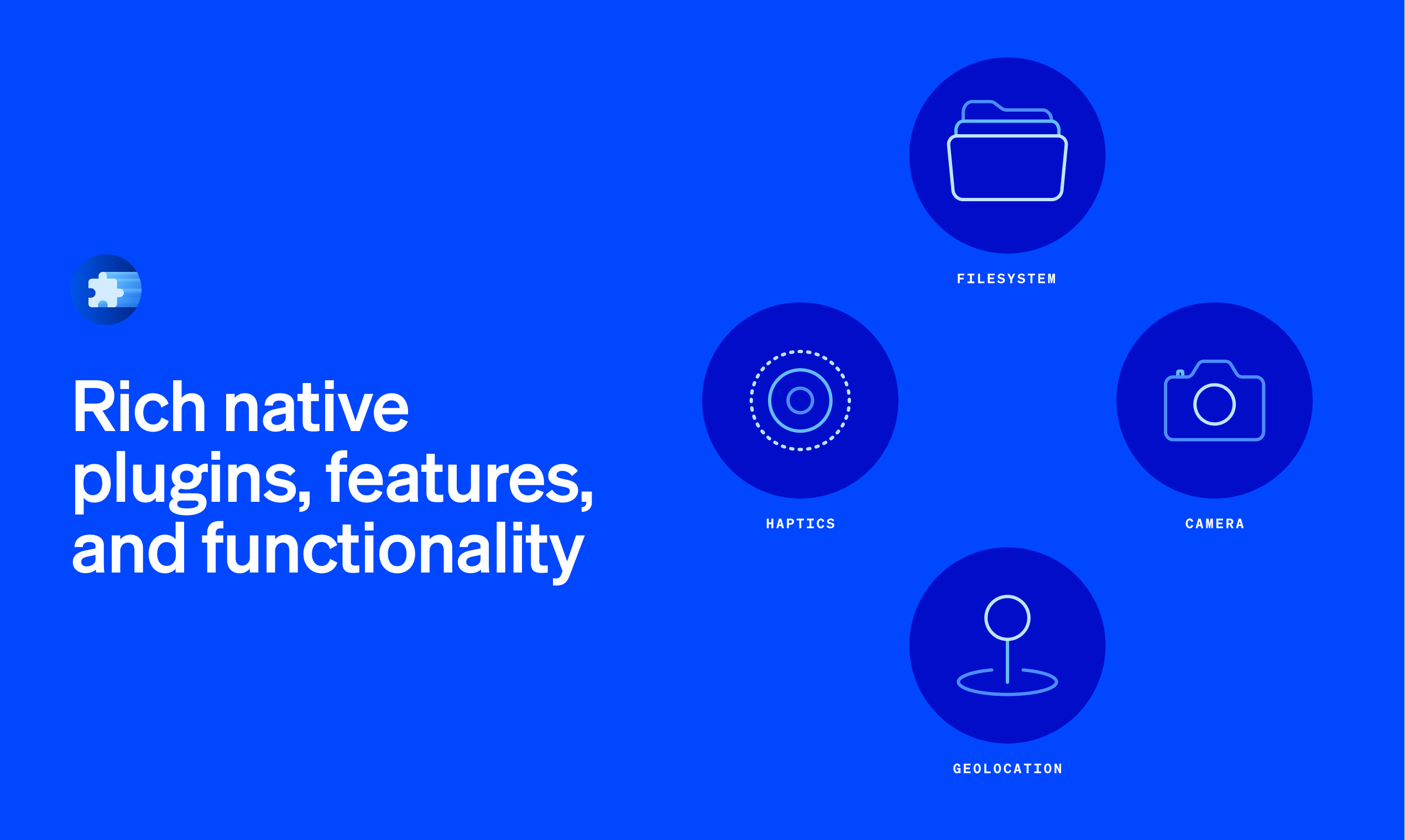 Rich native plugins, features, and functionality

FILESYSTEM

HAPTICS

CAMERA

GEOLOCATION